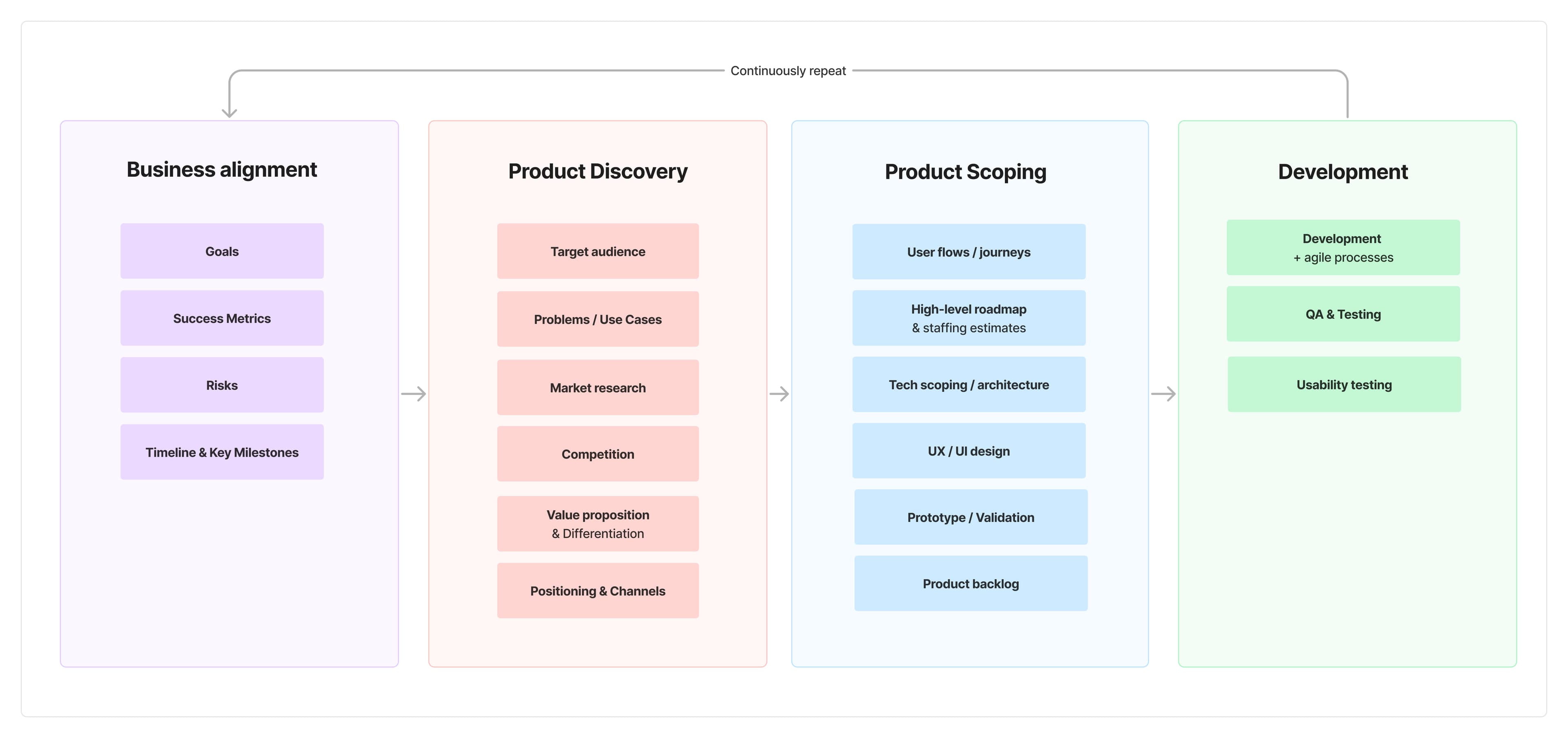 Continuously repeat

Business alignment

Goals

Success Metrics

Risks

Timeline & Key Milestones

Product Discovery

Target audience

Problems / Use Cases

Market research

Competition

Value proposition
& Differentiation

Positioning & Channels

Product Scoping

User flows / journeys

High-level roadmap
& staffing estimates

Tech scoping / architecture

UX / UI design

Prototype / Validation

Product backlog

Development

Development
+ agile processes

QA & Testing

Usability testing